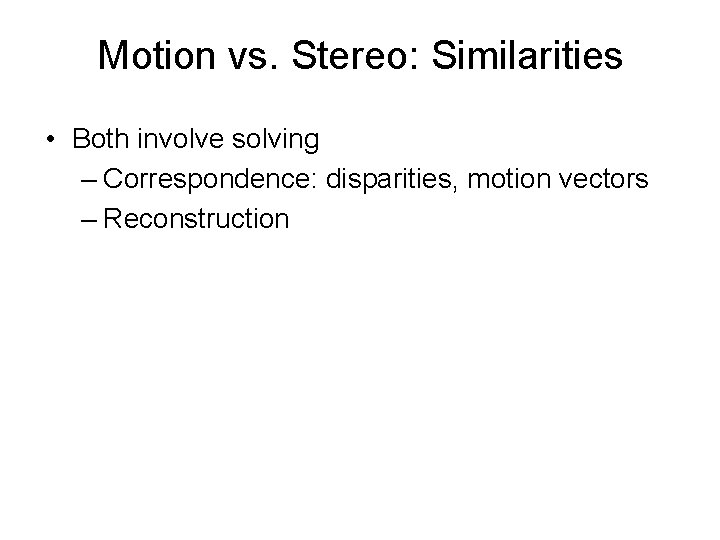 Motion vs. Stereo: Similarities

• Both involve solving
– Correspondence: disparities, motion vectors
– Reconstruction